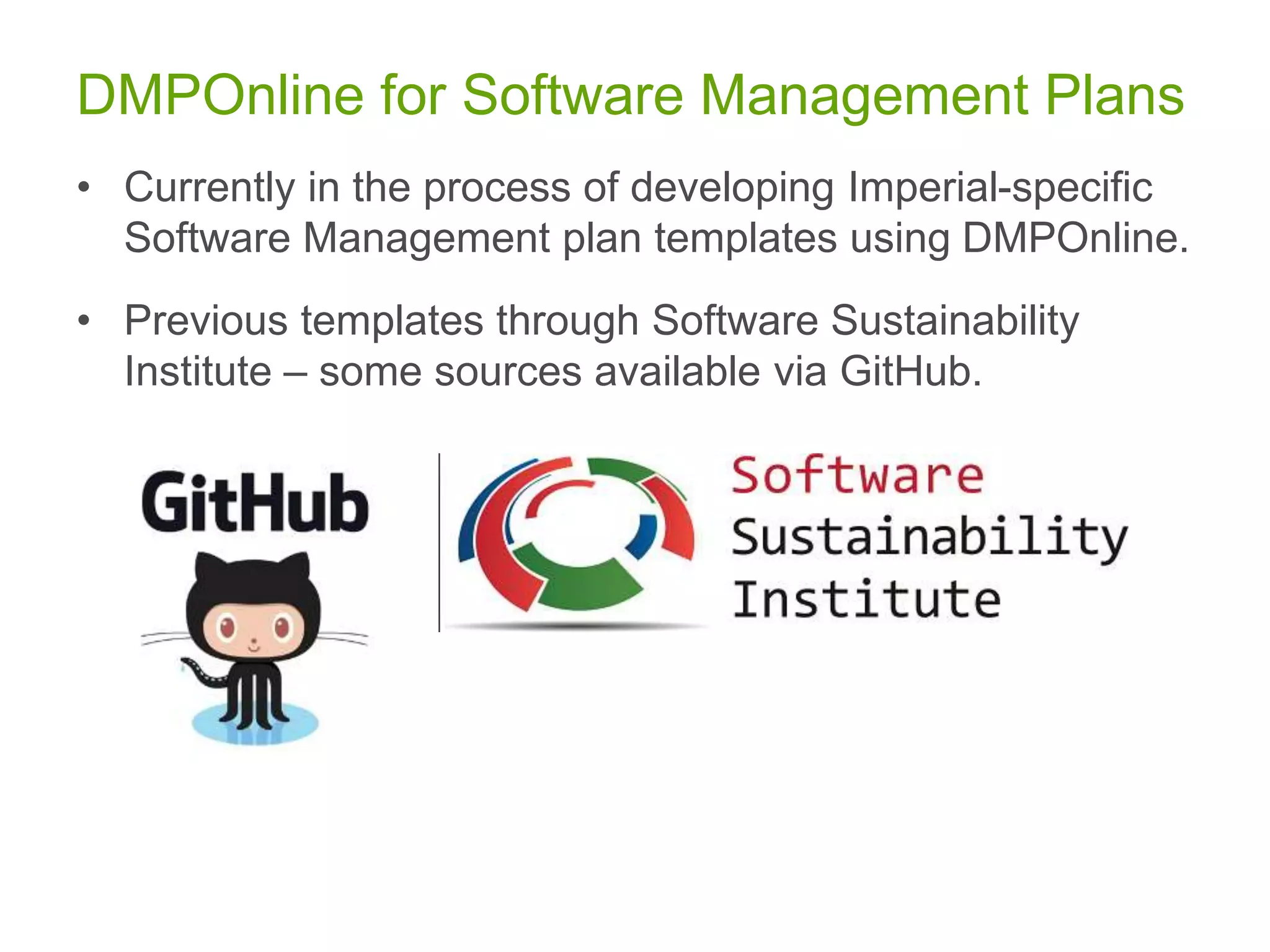 DMPOnline for Software Management Plans

• Currently in the process of developing Imperial-specific Software Management plan templates using DMPOnline.

• Previous templates through Software Sustainability Institute – some sources available via GitHub.

GitHub

Software
Sustainability
Institute